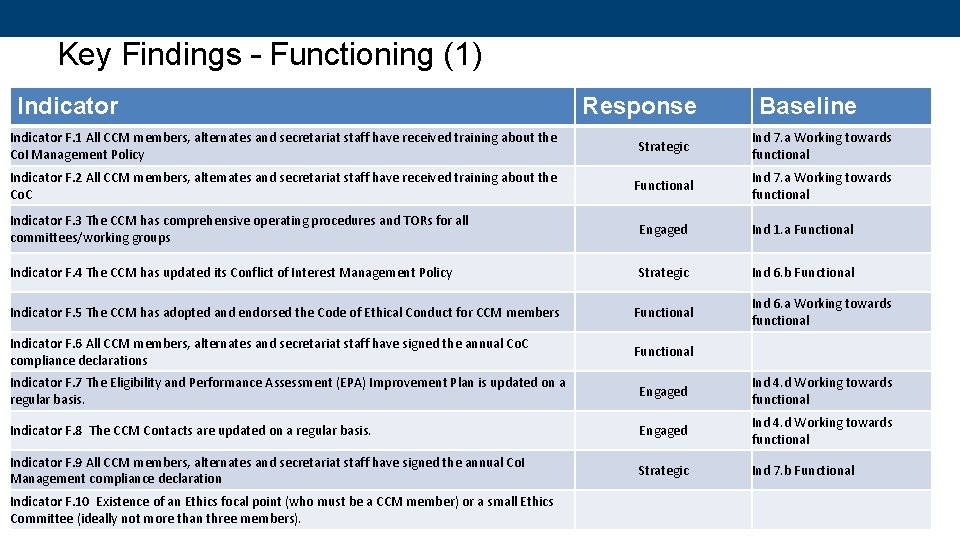 Key Findings - Functioning (1)

| Indicator | Response | Baseline |
|---|---|---|
| Indicator F.1 All CCM members, alternates and secretariat staff have received training about the CoI Management Policy | Strategic | Ind 7.a Working towards functional |
| Indicator F.2 All CCM members, alternates and secretariat staff have received training about the CoC | Functional | Ind 7.a Working towards functional |
| Indicator F.3 The CCM has comprehensive operating procedures and TORs for all committees/working groups | Engaged | Ind 1.a Functional |
| Indicator F.4 The CCM has updated its Conflict of Interest Management Policy | Strategic | Ind 6.b Functional |
| Indicator F.5 The CCM has adopted and endorsed the Code of Ethical Conduct for CCM members | Functional | Ind 6.a Working towards functional |
| Indicator F.6 All CCM members, alternates and secretariat staff have signed the annual CoC compliance declarations | Functional | |
| Indicator F.7 The Eligibility and Performance Assessment (EPA) Improvement Plan is updated on a regular basis. | Engaged | Ind 4.d Working towards functional |
| Indicator F.8 The CCM Contacts are updated on a regular basis. | Engaged | Ind 4.d Working towards functional |
| Indicator F.9 All CCM members, alternates and secretariat staff have signed the annual CoI Management compliance declaration | Strategic | Ind 7.b Functional |
| Indicator F.10 Existence of an Ethics focal point (who must be a CCM member) or a small Ethics Committee (ideally not more than three members). | | |